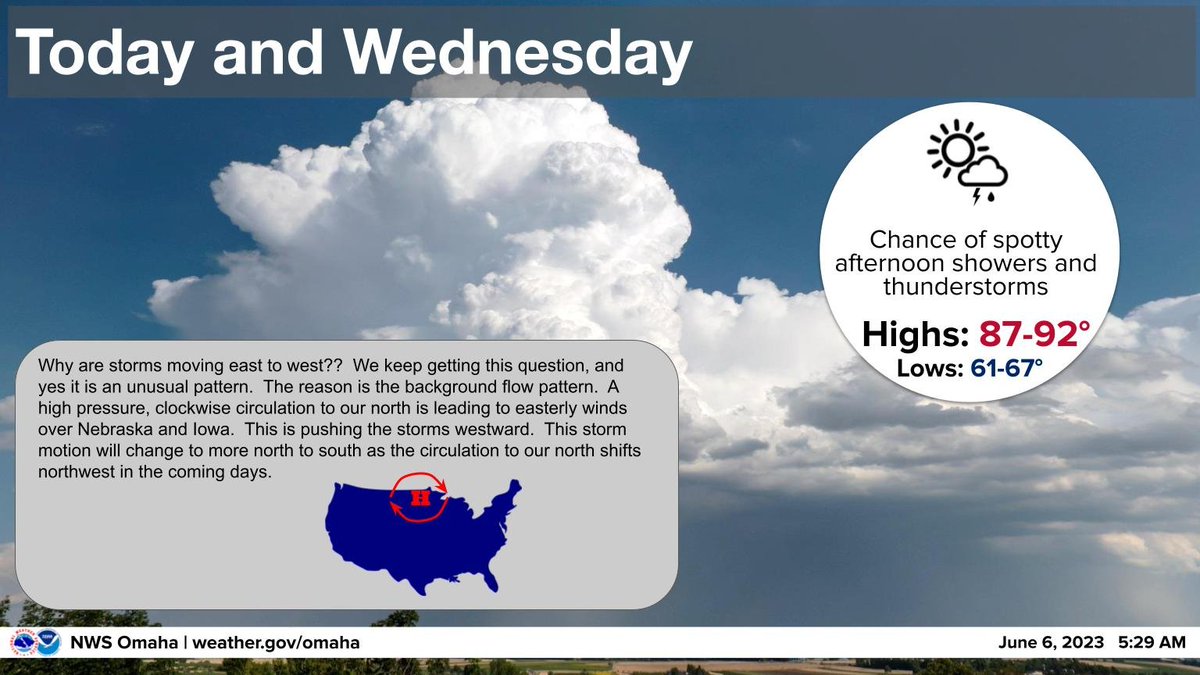 Today and Wednesday

Chance of spotty afternoon showers and thunderstorms

Highs: 87-92°
Lows: 61-67°

Why are storms moving east to west?? We keep getting this question, and yes it is an unusual pattern. The reason is the background flow pattern. A high pressure, clockwise circulation to our north is leading to easterly winds over Nebraska and Iowa. This is pushing the storms westward. This storm motion will change to more north to south as the circulation to our north shifts northwest in the coming days.

H

NWS Omaha | weather.gov/omaha

June 6, 2023 5:29 AM